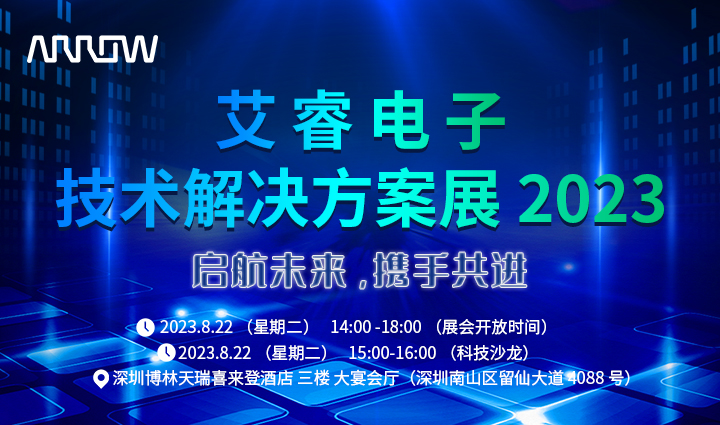 ARROW

艾睿电子
技术解决方案展 2023

启航未来，携手共进

2023.8.22 （星期二） 14:00 -18:00 （展会开放时间）
2023.8.22 （星期二） 15:00-16:00 （科技沙龙）
深圳博林天瑞喜来登酒店 三楼 大宴会厅（深圳南山区留仙大道 4088 号）